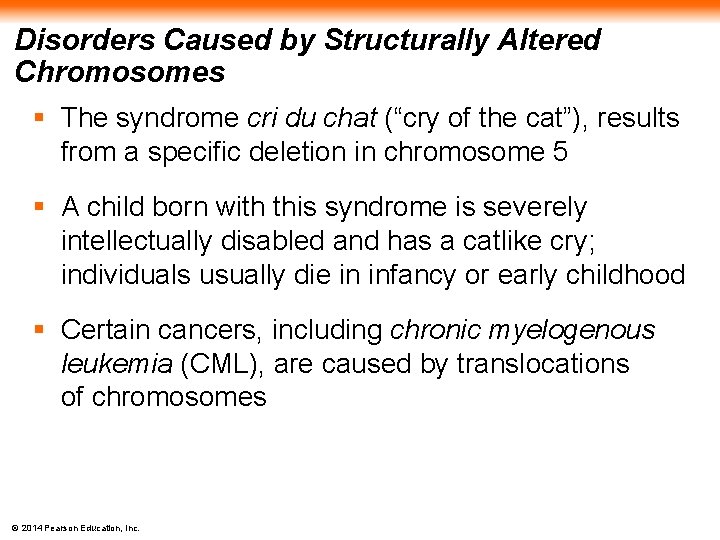 Disorders Caused by Structurally Altered Chromosomes

▪ The syndrome cri du chat (“cry of the cat”), results from a specific deletion in chromosome 5

▪ A child born with this syndrome is severely intellectually disabled and has a catlike cry; individuals usually die in infancy or early childhood

▪ Certain cancers, including chronic myelogenous leukemia (CML), are caused by translocations of chromosomes

© 2014 Pearson Education, Inc.